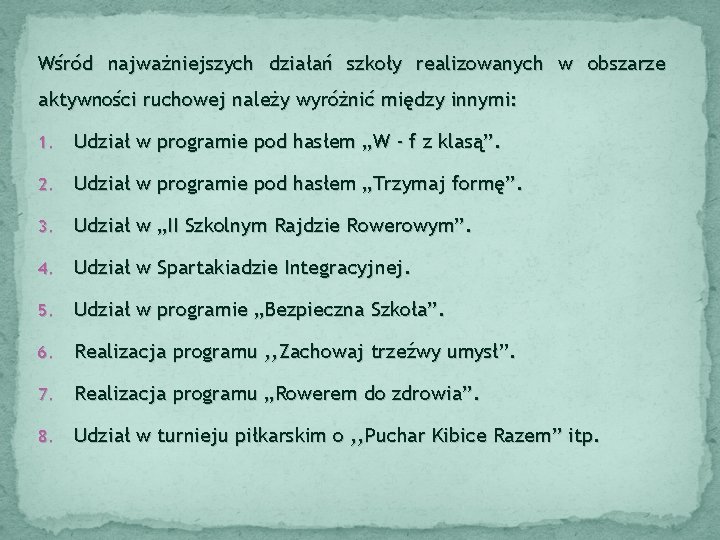 Wśród najważniejszych działań szkoły realizowanych w obszarze aktywności ruchowej należy wyróżnić między innymi:

1. Udział w programie pod hasłem „W - f z klasą”.
2. Udział w programie pod hasłem „Trzymaj formę”.
3. Udział w „II Szkolnym Rajdzie Rowerowym”.
4. Udział w Spartakiadzie Integracyjnej.
5. Udział w programie „Bezpieczna Szkoła”.
6. Realizacja programu ,,Zachowaj trzeźwy umysł”.
7. Realizacja programu „Rowerem do zdrowia”.
8. Udział w turnieju piłkarskim o ,,Puchar Kibice Razem” itp.